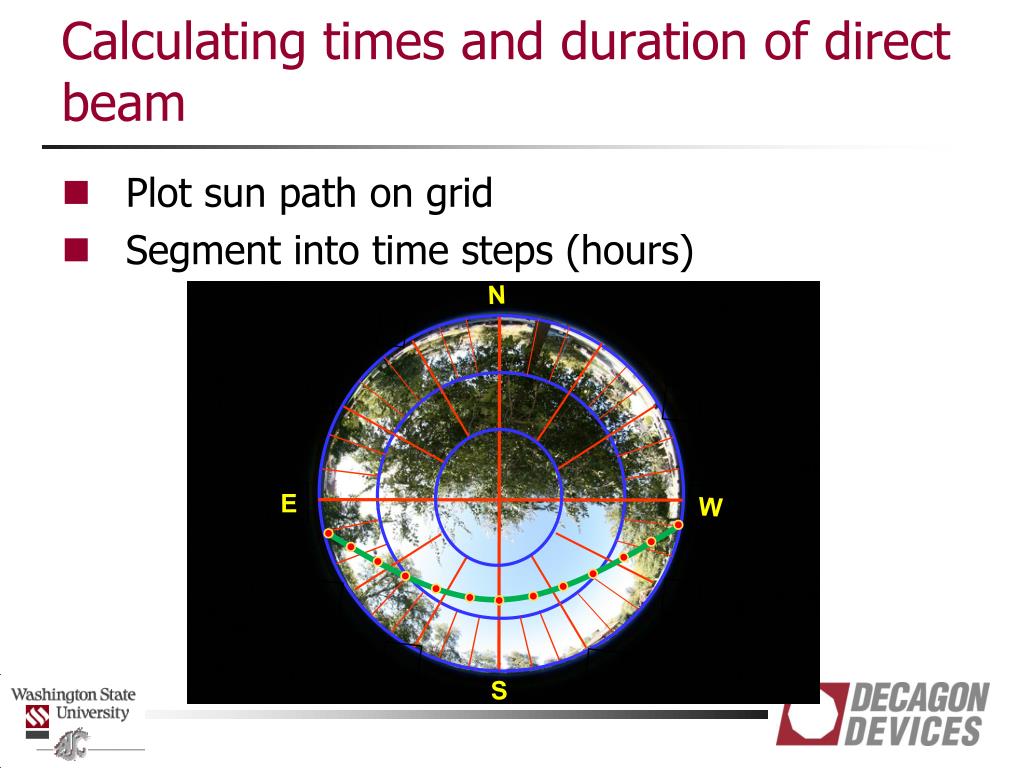 Calculating times and duration of direct beam

Plot sun path on grid
Segment into time steps (hours)

N
E
W
S

Washington State University

DECAGON DEVICES